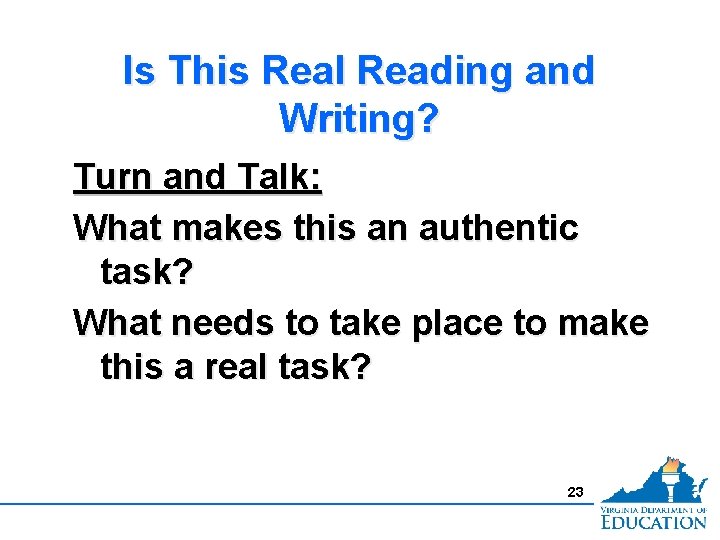 Is This Real Reading and Writing?

Turn and Talk:

What makes this an authentic task?

What needs to take place to make this a real task?

23

VIRGINIA DEPARTMENT OF EDUCATION